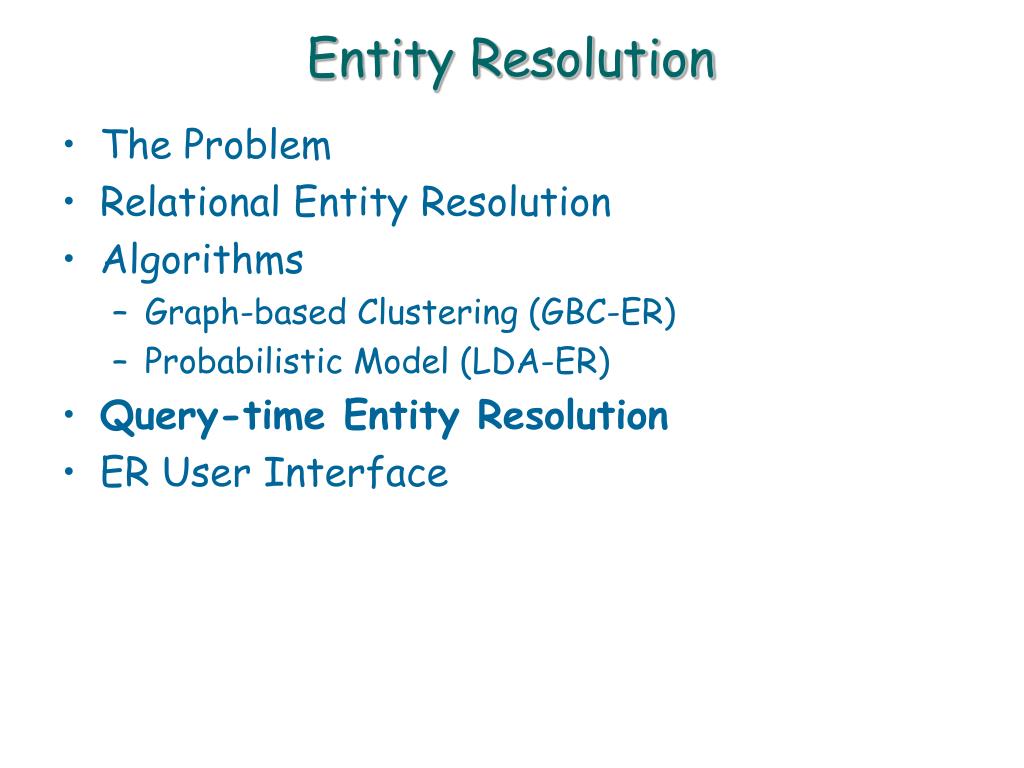 Entity Resolution

• The Problem
• Relational Entity Resolution
• Algorithms
– Graph-based Clustering (GBC-ER)
– Probabilistic Model (LDA-ER)
• Query-time Entity Resolution
• ER User Interface